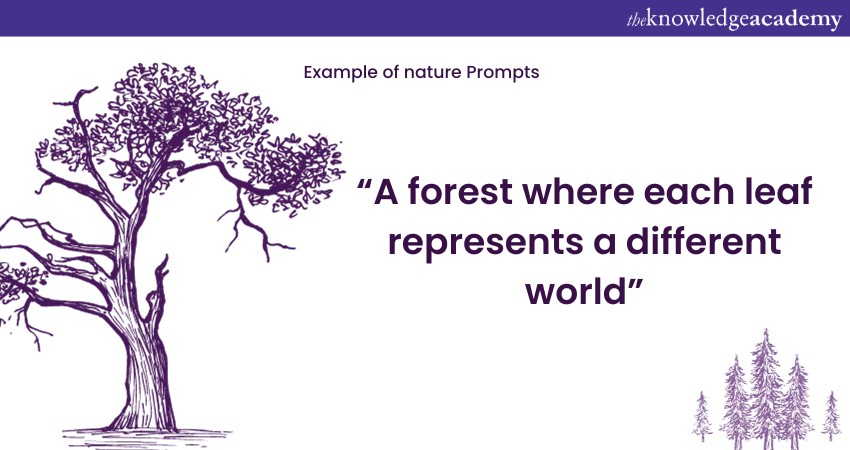 theknowledgeacademy

Example of nature Prompts

“A forest where each leaf represents a different world”